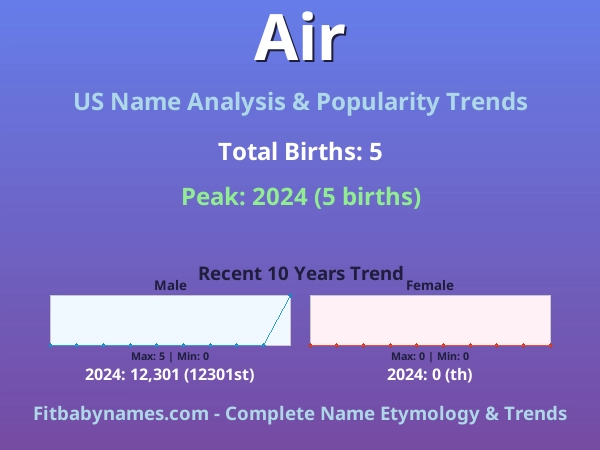 Air

US Name Analysis & Popularity Trends

Total Births: 5

Peak: 2024 (5 births)

Recent 10 Years Trend

Male

Max: 5 | Min: 0

2024: 12,301 (12301st)

Female

Max: 0 | Min: 0

2024: 0 (th)

Fitbabynames.com - Complete Name Etymology & Trends